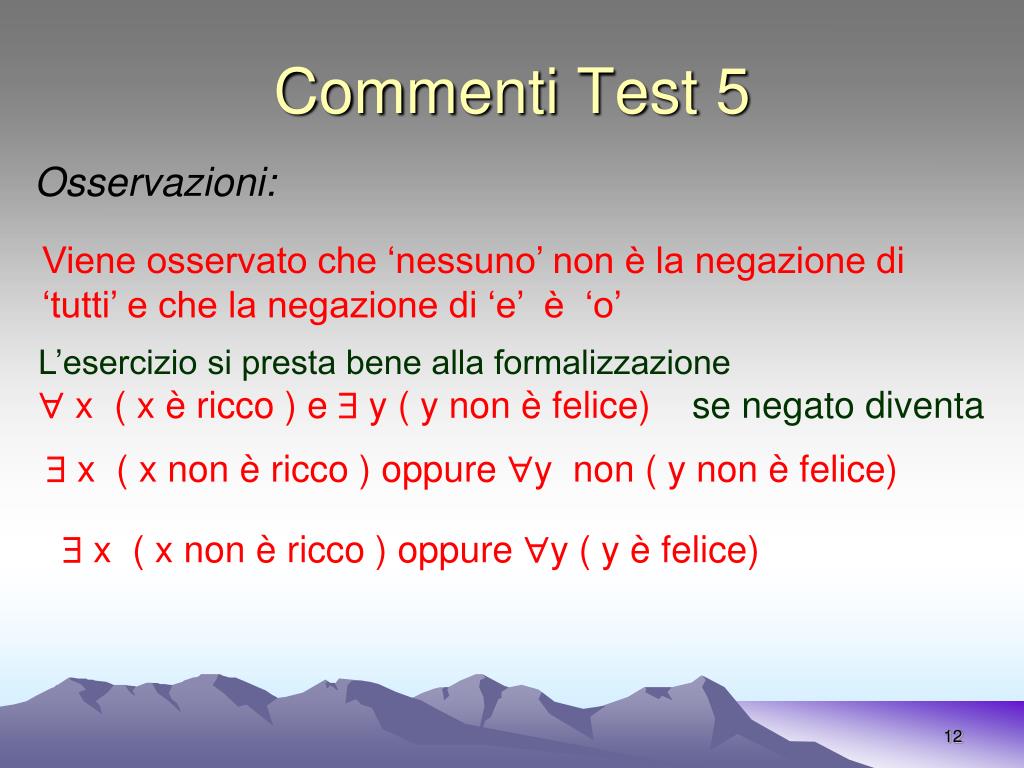 Commenti Test 5

Osservazioni:

Viene osservato che ‘nessuno’ non è la negazione di ‘tutti’ e che la negazione di ‘e’ è ‘o’

L’esercizio si presta bene alla formalizzazione
$\forall$ x ( x è ricco ) e $\exists$ y ( y non è felice) se negato diventa

$\exists$ x ( x non è ricco ) oppure $\forall$y non ( y non è felice)

$\exists$ x ( x non è ricco ) oppure $\forall$y ( y è felice)

12